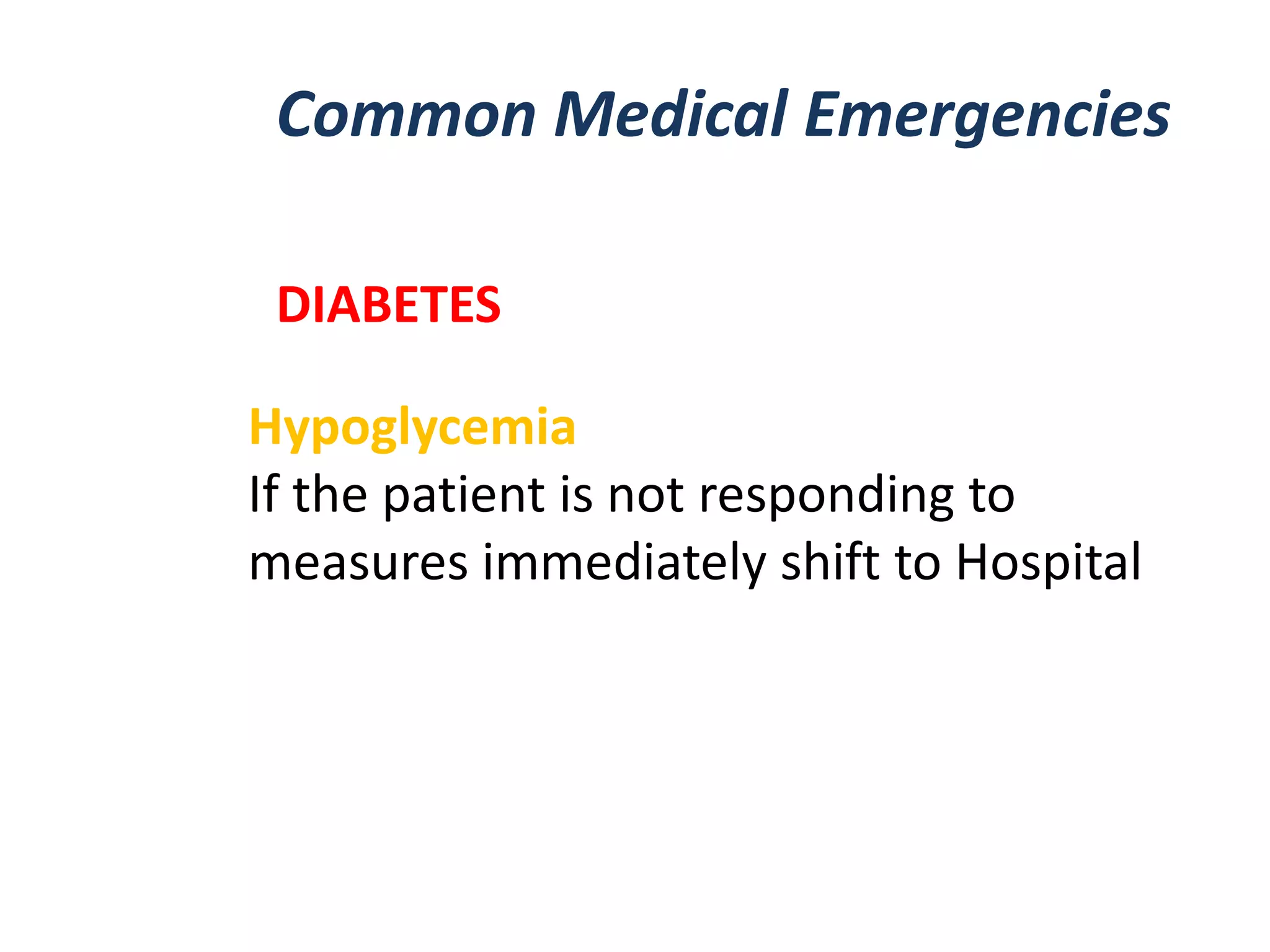 Common Medical Emergencies

DIABETES

Hypoglycemia
If the patient is not responding to measures immediately shift to Hospital